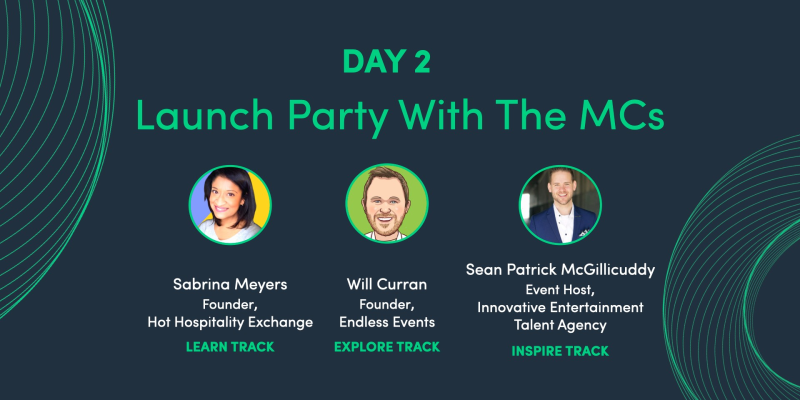 DAY 2

Launch Party With The MCs

Sabrina Meyers
Founder,
Hot Hospitality Exchange
LEARN TRACK

Will Curran
Founder,
Endless Events
EXPLORE TRACK

Sean Patrick McGillicuddy
Event Host,
Innovative Entertainment Talent Agency
INSPIRE TRACK